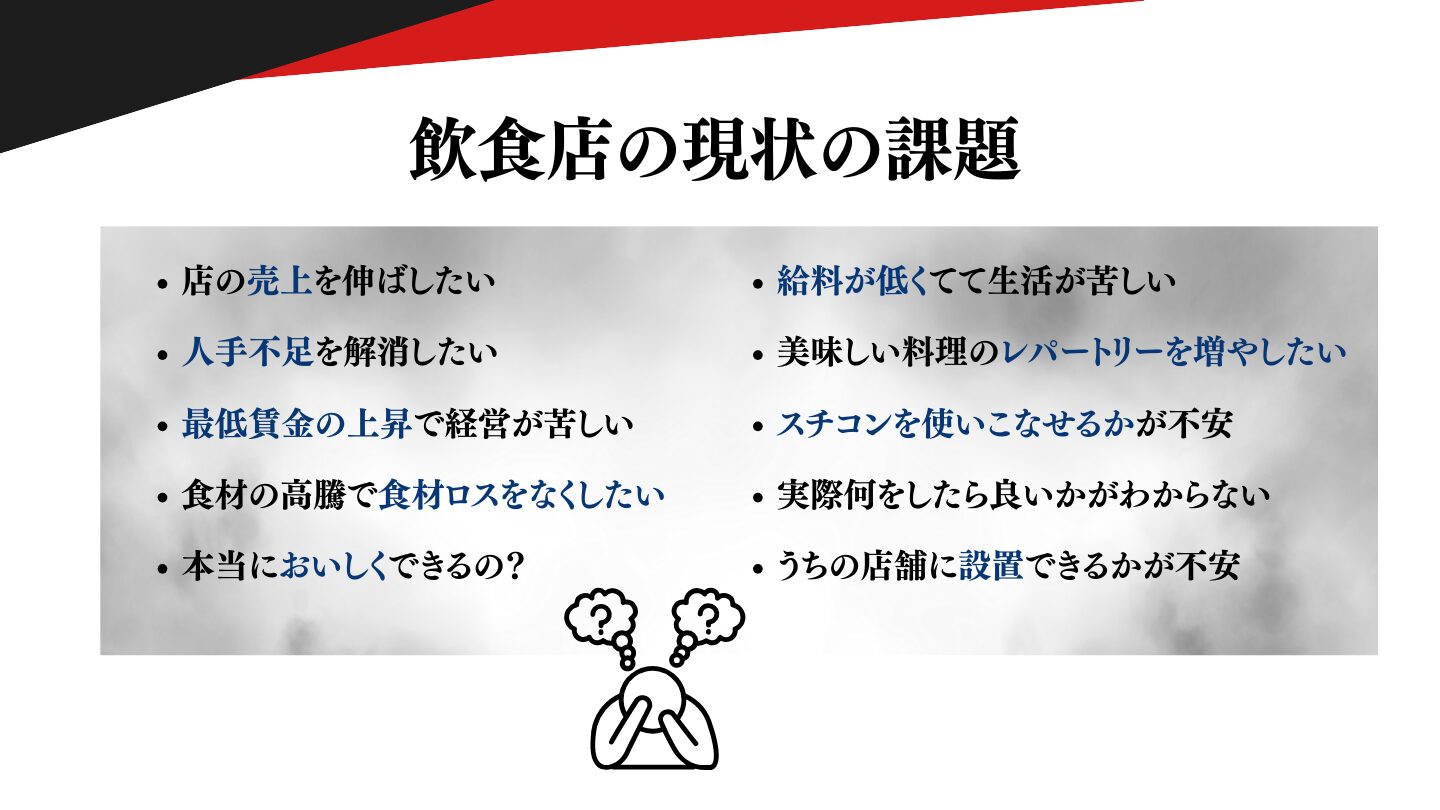 飲食店の現状の課題

• 店の売上を伸ばしたい
• 人手不足を解消したい
• 最低賃金の上昇で経営が苦しい
• 食材の高騰で食材ロスをなくしたい
• 本当においしくできるの?

• 給料が低くてて生活が苦しい
• 美味しい料理のレパートリーを増やしたい
• スチコンを使いこなせるかが不安
• 実際何をしたら良いかがわからない
• うちの店舗に設置できるかが不安

?
?